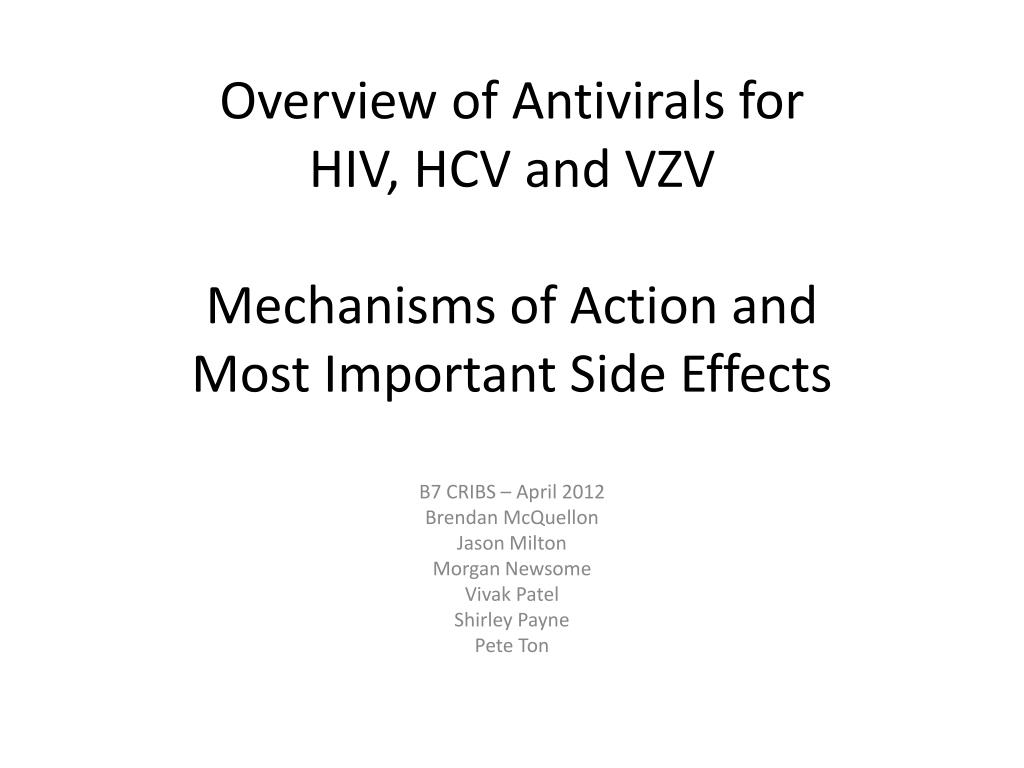 Overview of Antivirals for HIV, HCV and VZV

Mechanisms of Action and Most Important Side Effects

B7 CRIBS – April 2012
Brendan McQuellon
Jason Milton
Morgan Newsome
Vivak Patel
Shirley Payne
Pete Ton